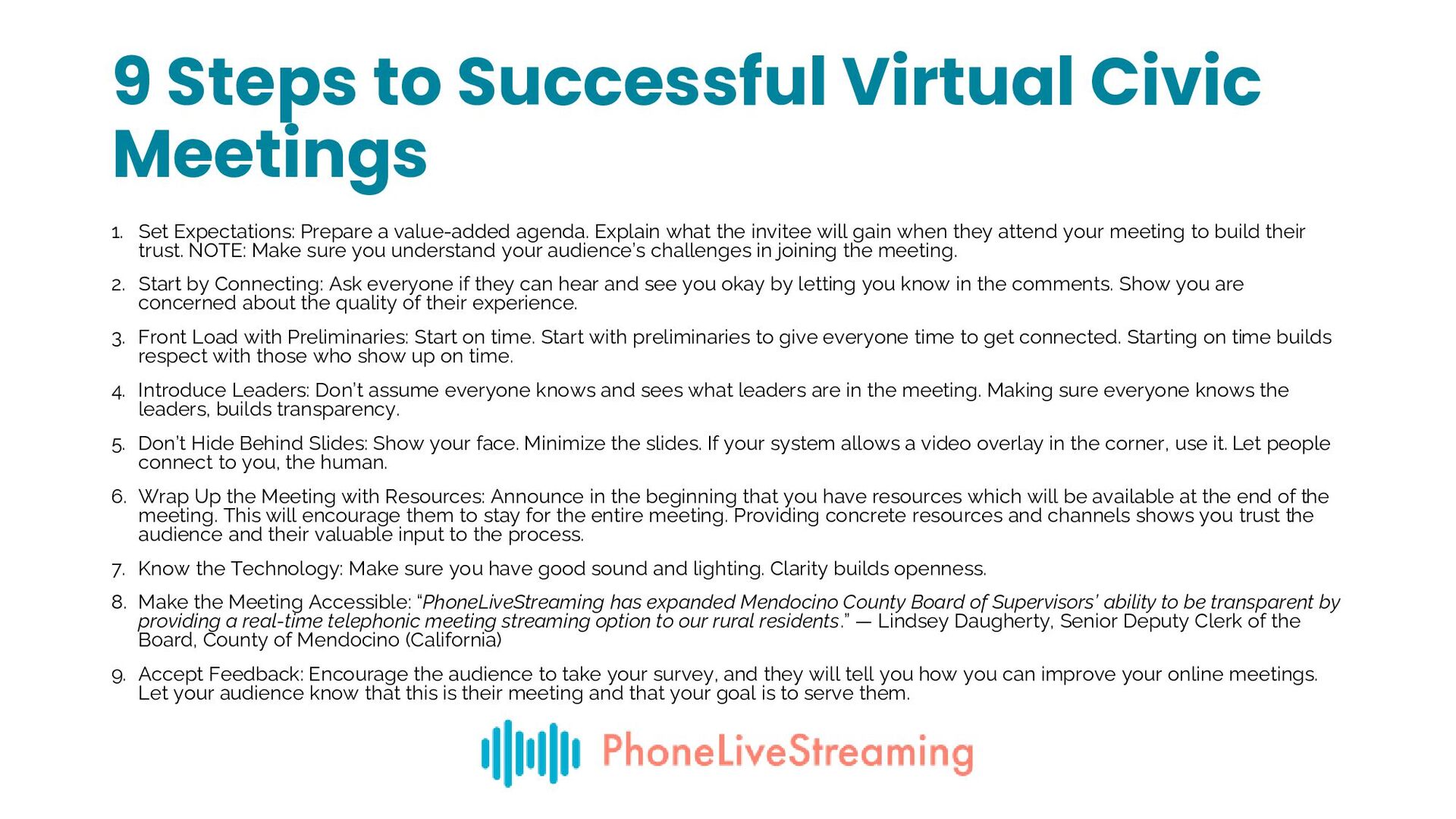 9 Steps to Successful Virtual Civic Meetings

1. Set Expectations: Prepare a value-added agenda. Explain what the invitee will gain when they attend your meeting to build their trust. NOTE: Make sure you understand your audience's challenges in joining the meeting.

2. Start by Connecting: Ask everyone if they can hear and see you okay by letting you know in the comments. Show you are concerned about the quality of their experience.

3. Front Load with Preliminaries: Start on time. Start with preliminaries to give everyone time to get connected. Starting on time builds respect with those who show up on time.

4. Introduce Leaders: Don't assume everyone knows and sees what leaders are in the meeting. Making sure everyone knows the leaders, builds transparency.

5. Don't Hide Behind Slides: Show your face. Minimize the slides. If your system allows a video overlay in the corner, use it. Let people connect to you, the human.

6. Wrap Up the Meeting with Resources: Announce in the beginning that you have resources which will be available at the end of the meeting. This will encourage them to stay for the entire meeting. Providing concrete resources and channels shows you trust the audience and their valuable input to the process.

7. Know the Technology: Make sure you have good sound and lighting. Clarity builds openness.

8. Make the Meeting Accessible: "PhoneLiveStreaming has expanded Mendocino County Board of Supervisors' ability to be transparent by providing a real-time telephonic meeting streaming option to our rural residents." — Lindsey Daugherty, Senior Deputy Clerk of the Board, County of Mendocino (California)

9. Accept Feedback: Encourage the audience to take your survey, and they will tell you how you can improve your online meetings. Let your audience know that this is their meeting and that your goal is to serve them.

PhoneLiveStreaming